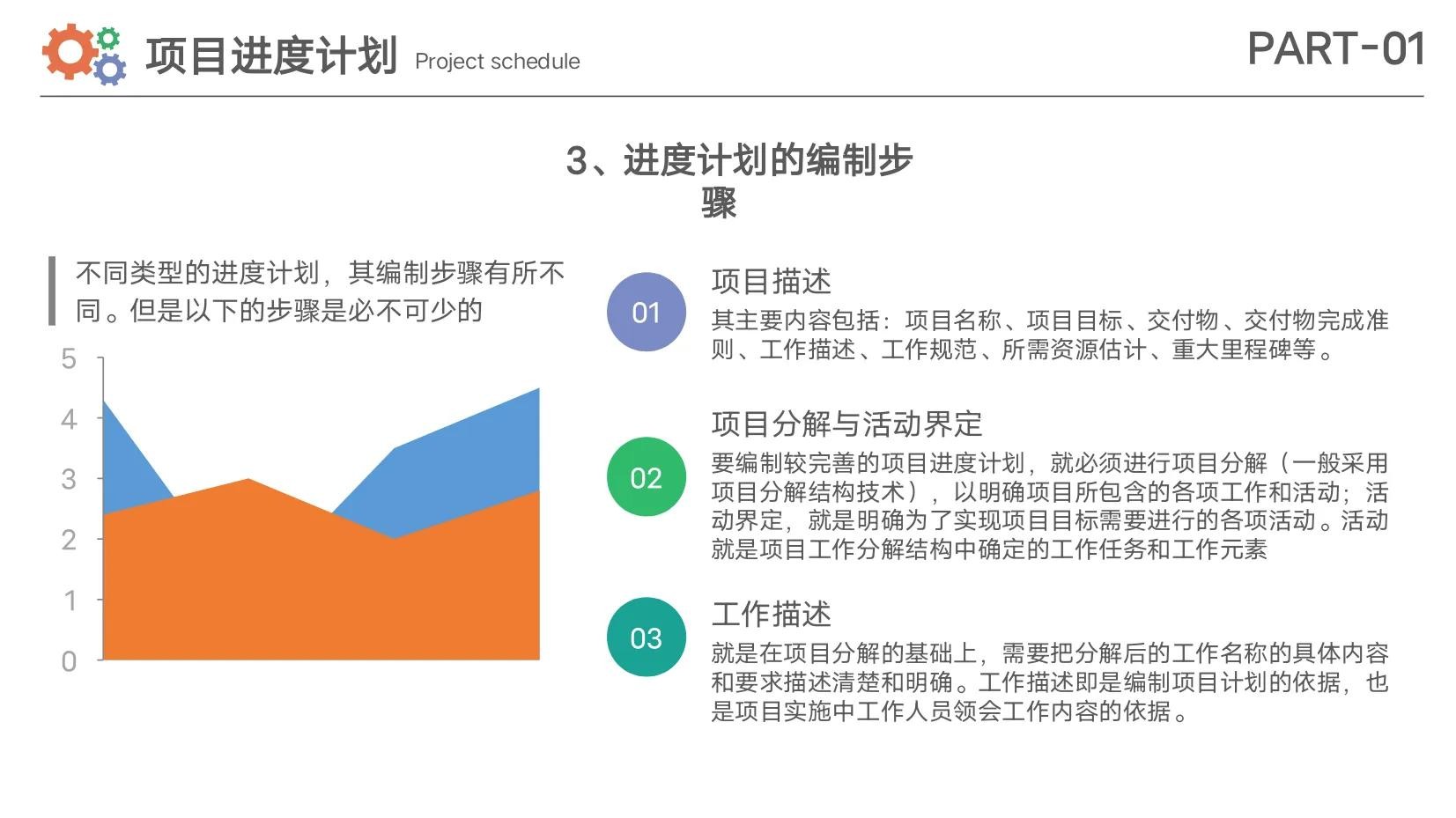 项目进度计划 Project schedule

PART-01

3、进度计划的编制步骤

不同类型的进度计划，其编制步骤有所不同。但是以下的步骤是必不可少的

5
4
3
2
1
0

01

项目描述

其主要内容包括：项目名称、项目目标、交付物、交付物完成准则、工作描述、工作规范、所需资源估计、重大里程碑等。

02

项目分解与活动界定

要编制较完善的项目进度计划，就必须进行项目分解（一般采用项目分解结构技术），以明确项目所包含的各项工作和活动；活动界定，就是明确为了实现项目目标需要进行的各项活动。活动就是项目工作分解结构中确定的工作任务和工作元素

03

工作描述

就是在项目分解的基础上，需要把分解后的工作名称的具体内容和要求描述清楚和明确。工作描述即是编制项目计划的依据，也是项目实施中工作人员领会工作内容的依据。